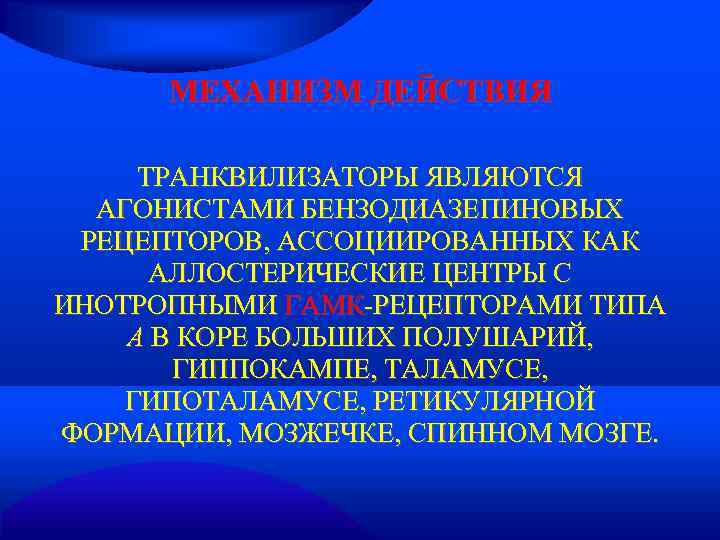 МЕХАНИЗМ ДЕЙСТВИЯ

ТРАНКВИЛИЗАТОРЫ ЯВЛЯЮТСЯ АГОНИСТАМИ БЕНЗОДИАЗЕПИНОВЫХ РЕЦЕПТОРОВ, АССОЦИИРОВАННЫХ КАК АЛЛОСТЕРИЧЕСКИЕ ЦЕНТРЫ С ИНОТРОПНЫМИ ГАМК-РЕЦЕПТОРАМИ ТИПА А В КОРЕ БОЛЬШИХ ПОЛУШАРИЙ, ГИППОКАМПЕ, ТАЛАМУСЕ, ГИПОТАЛАМУСЕ, РЕТИКУЛЯРНОЙ ФОРМАЦИИ, МОЗЖЕЧКЕ, СПИННОМ МОЗГЕ.